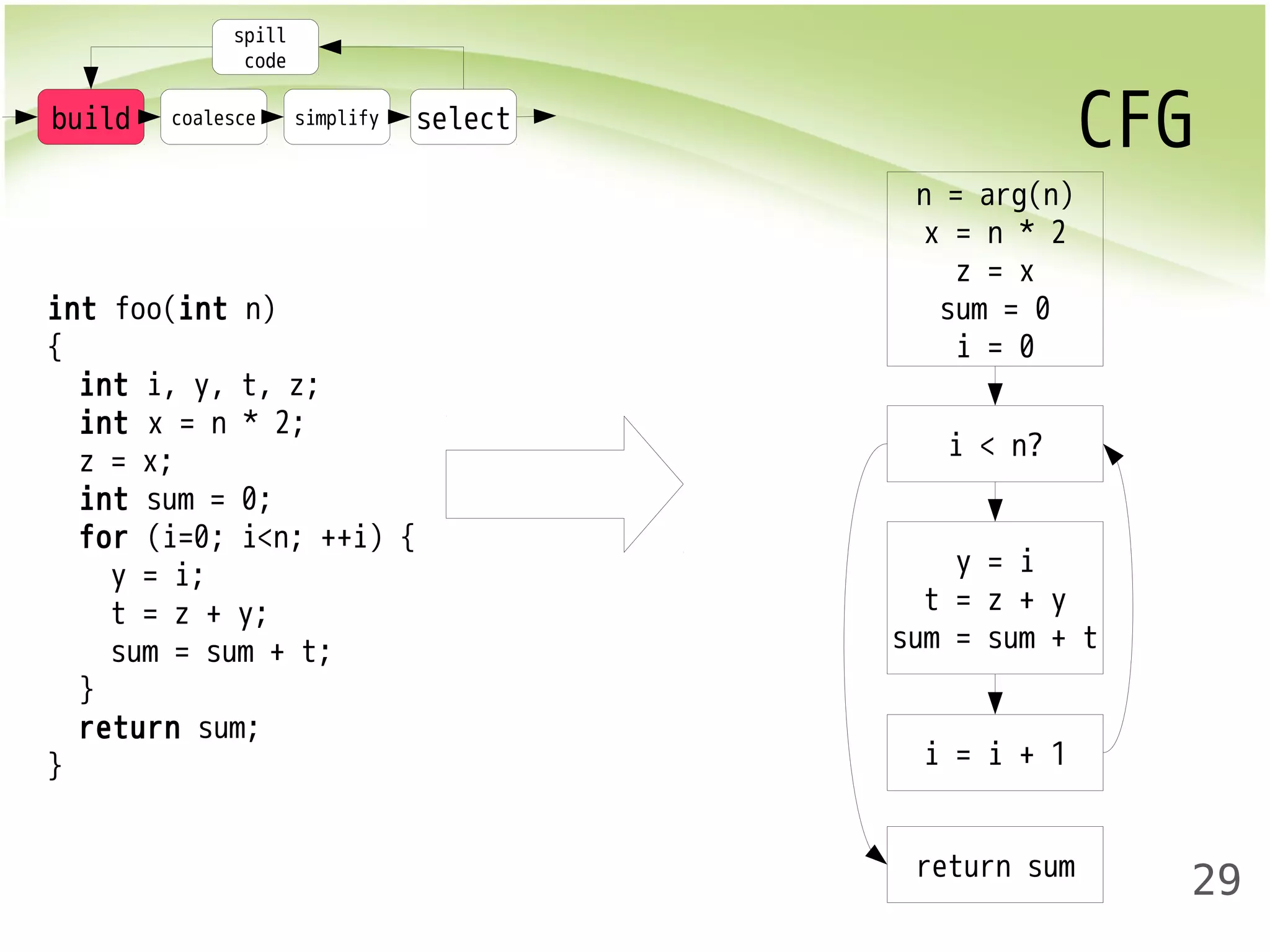 spill code

build

coalesce

simplify

select

CFG

int foo(int n)
{
  int i, y, t, z;
  int x = n * 2;
  z = x;
  int sum = 0;
  for (i=0; i<n; ++i) {
    y = i;
    t = z + y;
    sum = sum + t;
  }
  return sum;
}

n = arg(n)
x = n * 2
z = x
sum = 0
i = 0

i < n?

y = i
t = z + y
sum = sum + t

i = i + 1

return sum

29